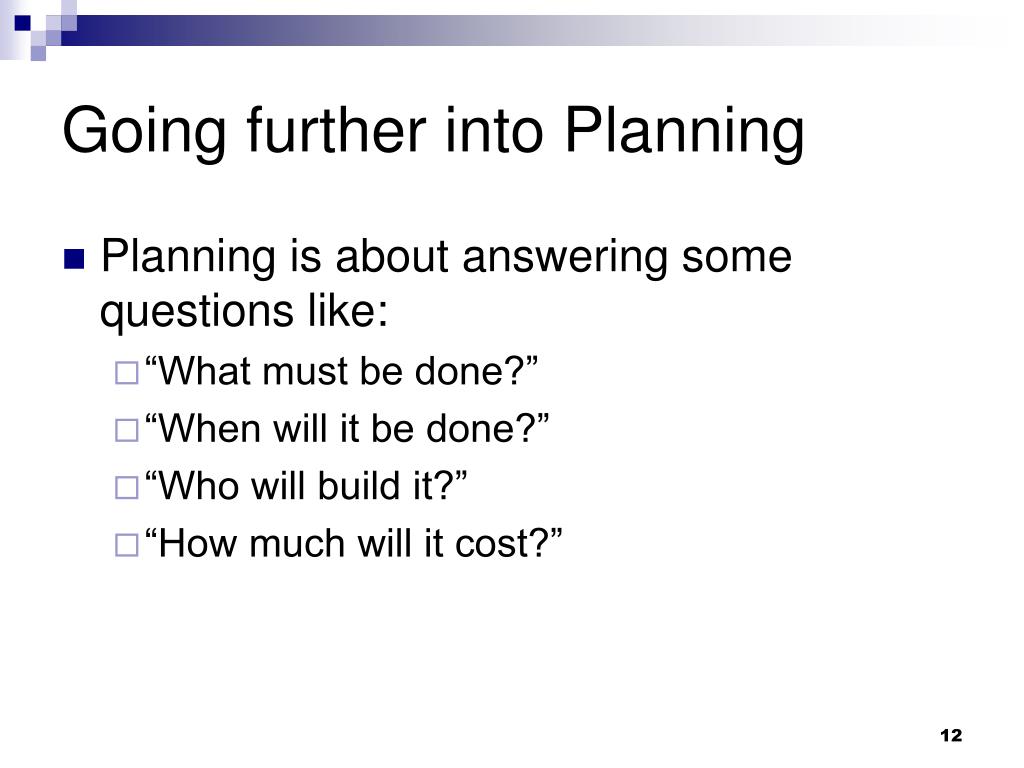 Going further into Planning

Planning is about answering some questions like:

“What must be done?”

“When will it be done?”

“Who will build it?”

“How much will it cost?”

12